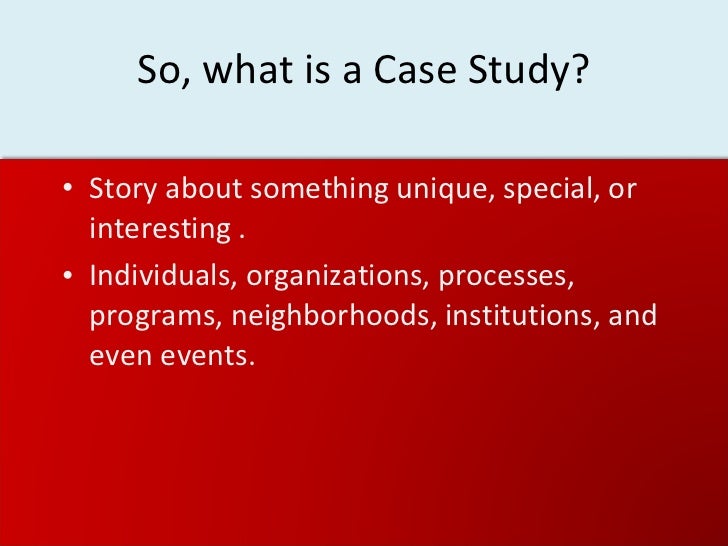 So, what is a Case Study?

• Story about something unique, special, or interesting .

• Individuals, organizations, processes, programs, neighborhoods, institutions, and even events.